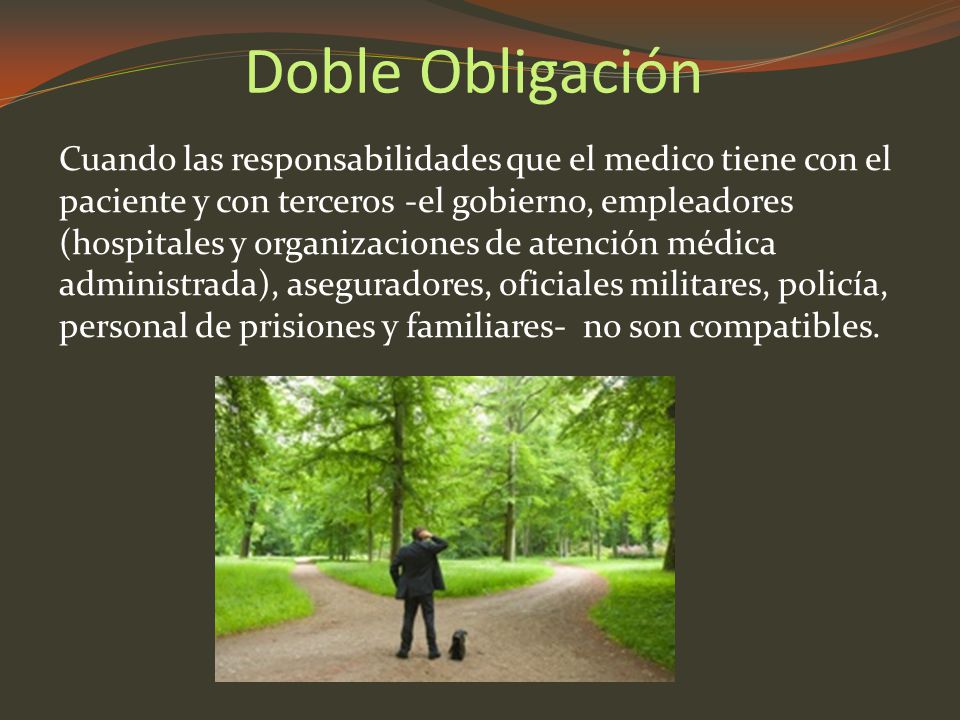 Doble Obligación

Cuando las responsabilidades que el medico tiene con el paciente y con terceros -el gobierno, empleadores (hospitales y organizaciones de atención médica administrada), aseguradores, oficiales militares, policía, personal de prisiones y familiares- no son compatibles.